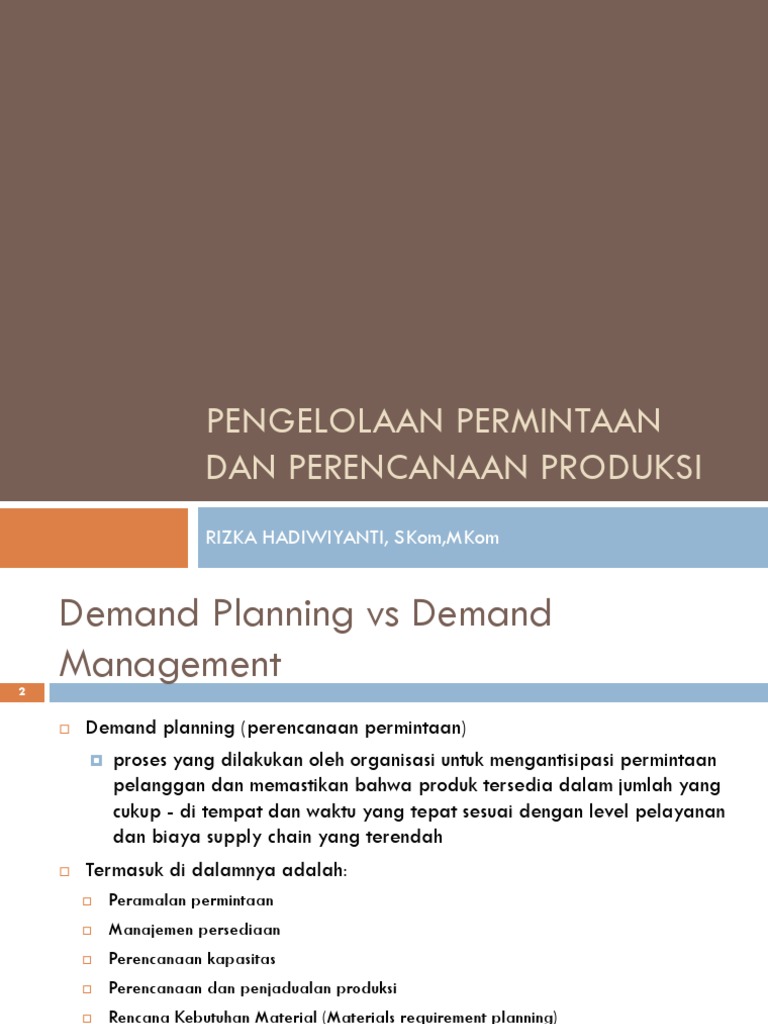 PENGELOLAAN PERMINTAAN DAN PERENCANAAN PRODUKSI

RIZKA HADIWIYANTI, SKom,MKom

Demand Planning vs Demand Management

2

Demand planning (perencanaan permintaan)

proses yang dilakukan oleh organisasi untuk mengantisipasi permintaan pelanggan dan memastikan bahwa produk tersedia dalam jumlah yang cukup - di tempat dan waktu yang tepat sesuai dengan level pelayanan dan biaya supply chain yang terendah

Termasuk di dalamnya adalah:

Peramalan permintaan

Manajemen persediaan

Perencanaan kapasitas

Perencanaan dan penjadualan produksi

Rencana Kebutuhan Material (Materials requirement planning)